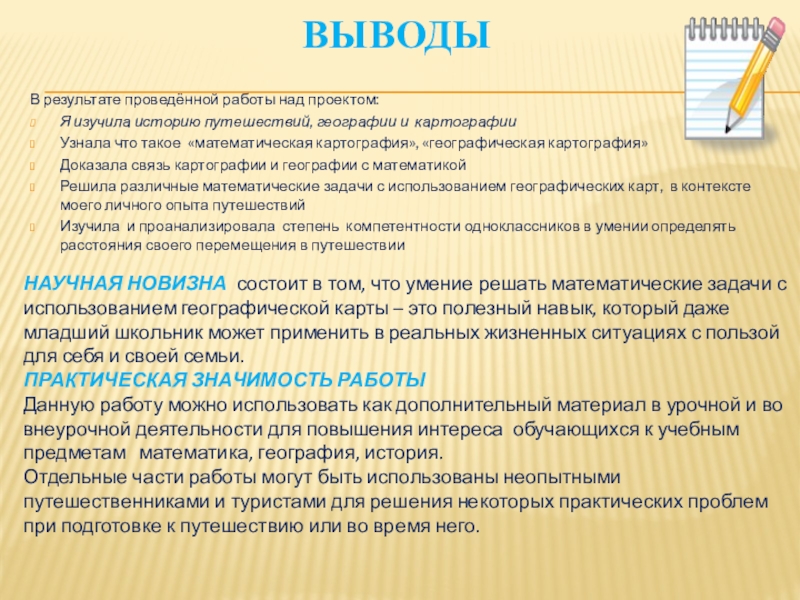 ВЫВОДЫ

В результате проведённой работы над проектом:

Я изучила историю путешествий, географии и картографии

Узнала что такое «математическая картография», «географическая картография»

Доказала связь картографии и географии с математикой

Решила различные математические задачи с использованием географических карт, в контексте моего личного опыта путешествий

Изучила и проанализировала степень компетентности одноклассников в умении определять расстояния своего перемещения в путешествии

НАУЧНАЯ НОВИЗНА состоит в том, что умение решать математические задачи с использованием географической карты – это полезный навык, который даже младший школьник может применить в реальных жизненных ситуациях с пользой для себя и своей семьи.
ПРАКТИЧЕСКАЯ ЗНАЧИМОСТЬ РАБОТЫ
Данную работу можно использовать как дополнительный материал в урочной и во внеурочной деятельности для повышения интереса обучающихся к учебным предметам математика, география, история.
Отдельные части работы могут быть использованы неопытными путешественниками и туристами для решения некоторых практических проблем при подготовке к путешествию или во время него.